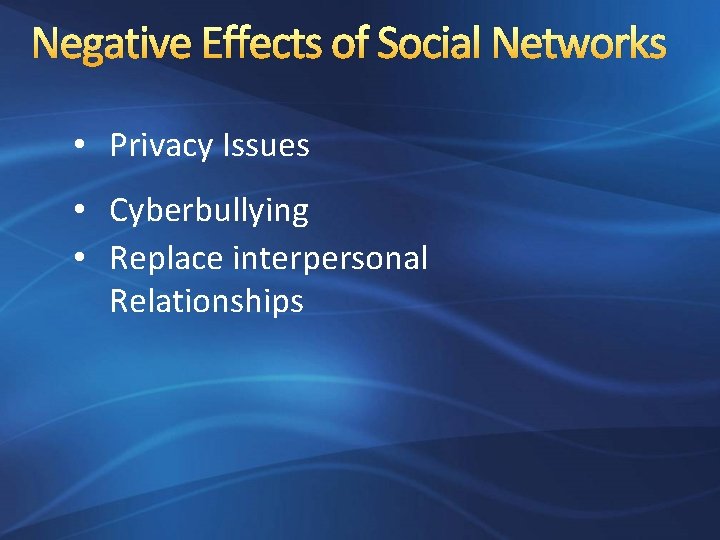 Negative Effects of Social Networks

• Privacy Issues

• Cyberbullying
• Replace interpersonal Relationships